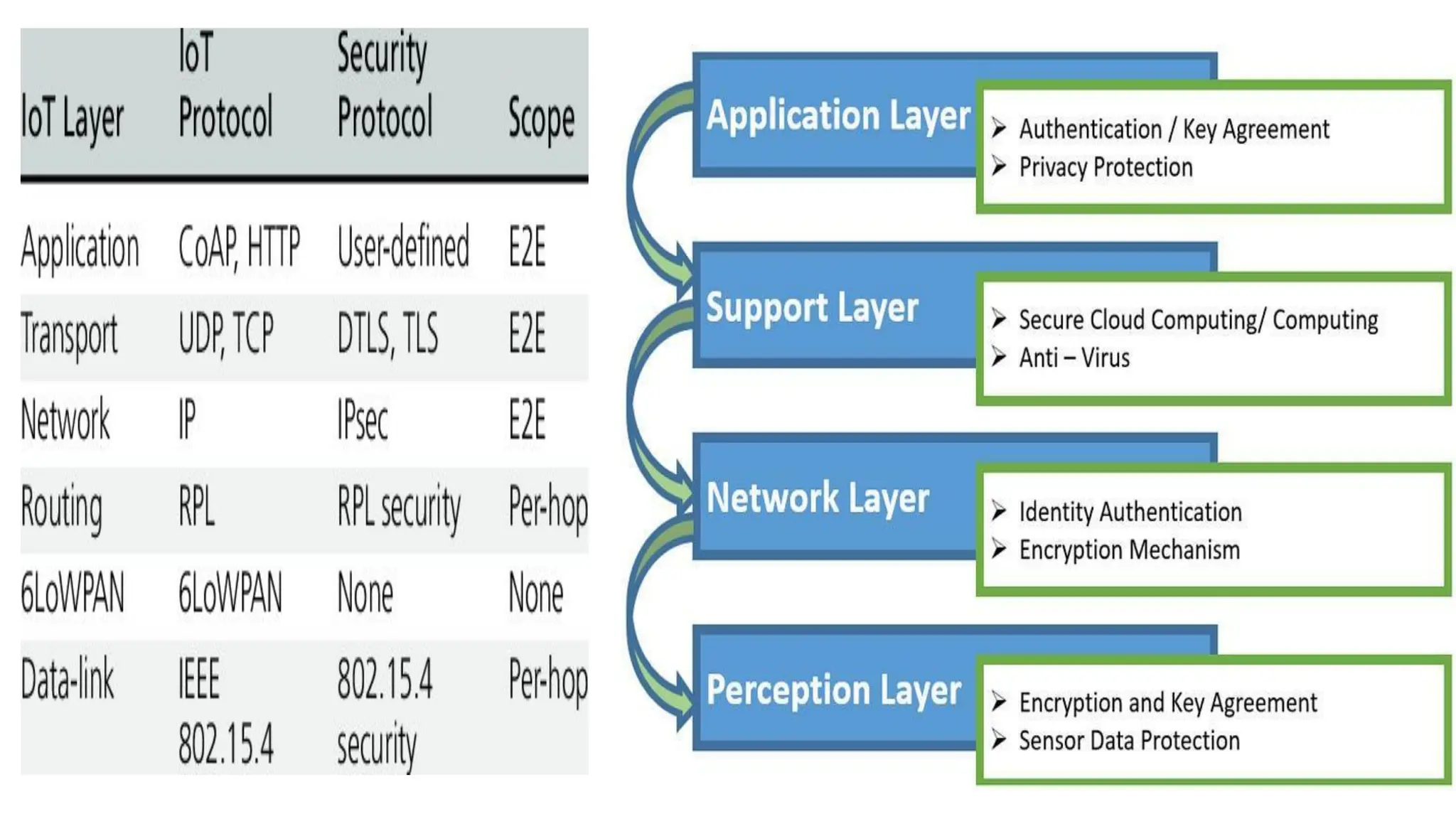 | IoT Layer | IoT Protocol | Security Protocol | Scope |
|---|---|---|---|
| Application | CoAP, HTTP | User-defined | E2E |
| Transport | UDP, TCP | DTLS, TLS | E2E |
| Network | IP | IPsec | E2E |
| Routing | RPL | RPL security | Per-hop |
| 6LoWPAN | 6LoWPAN | None | None |
| Data-link | IEEE 802.15.4 | 802.15.4 security | Per-hop |

Application Layer
➢ Authentication / Key Agreement
➢ Privacy Protection

Support Layer
➢ Secure Cloud Computing/ Computing
➢ Anti – Virus

Network Layer
➢ Identity Authentication
➢ Encryption Mechanism

Perception Layer
➢ Encryption and Key Agreement
➢ Sensor Data Protection